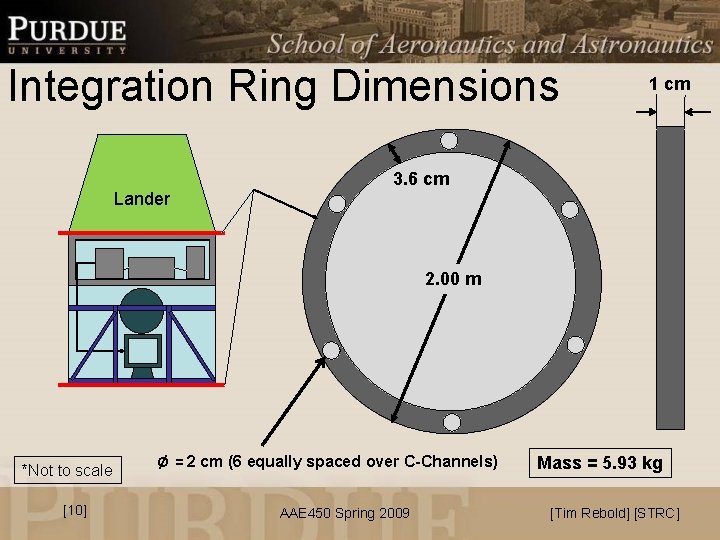 PURDUE
UNIVERSITY
School of Aeronautics and Astronautics

Integration Ring Dimensions

1 cm

Lander

3.6 cm

2.00 m

*Not to scale

$\phi$ = 2 cm (6 equally spaced over C-Channels)

Mass = 5.93 kg

[10]

AAE450 Spring 2009

[Tim Rebold] [STRC]